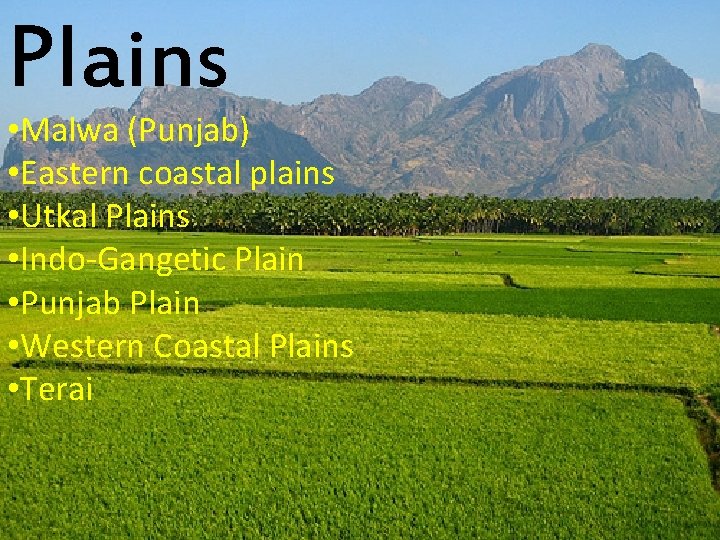 Plains

•Malwa (Punjab)
•Eastern coastal plains
•Utkal Plains
•Indo-Gangetic Plain
•Punjab Plain
•Western Coastal Plains
•Terai